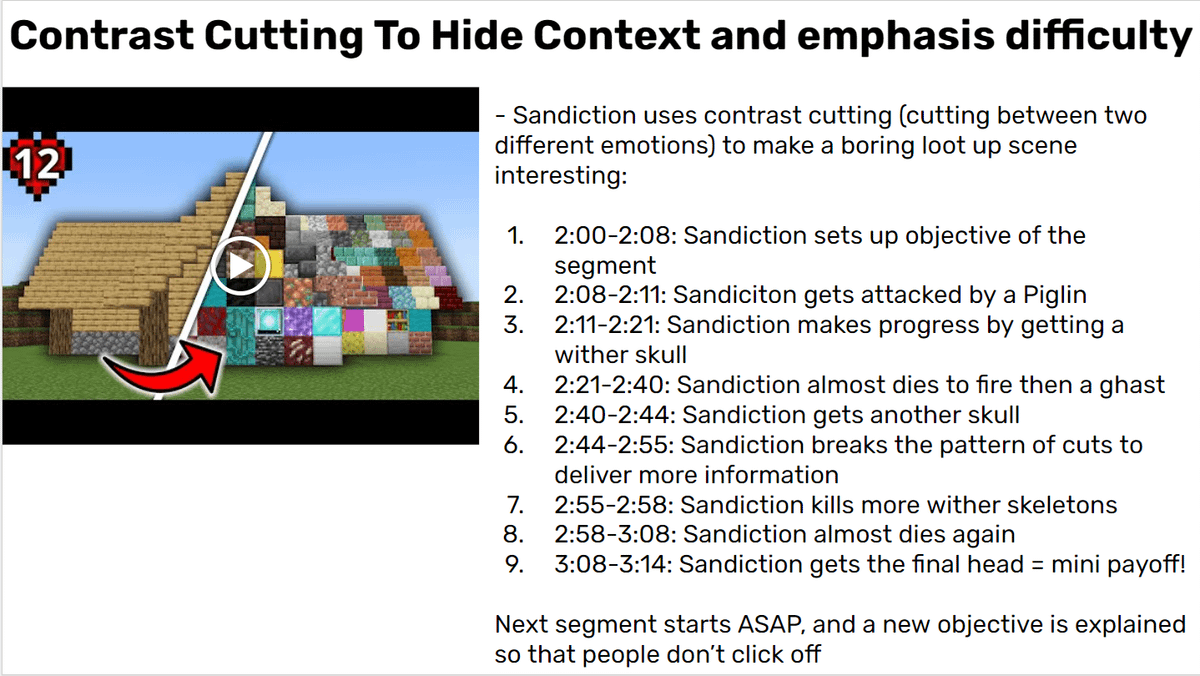 Contrast Cutting To Hide Context and emphasis difficulty

12

- Sandiction uses contrast cutting (cutting between two different emotions) to make a boring loot up scene interesting:

1. 2:00-2:08: Sandiction sets up objective of the segment
2. 2:08-2:11: Sandiciton gets attacked by a Piglin
3. 2:11-2:21: Sandiction makes progress by getting a wither skull
4. 2:21-2:40: Sandiction almost dies to fire then a ghast
5. 2:40-2:44: Sandiction gets another skull
6. 2:44-2:55: Sandiction breaks the pattern of cuts to deliver more information
7. 2:55-2:58: Sandiction kills more wither skeletons
8. 2:58-3:08: Sandiction almost dies again
9. 3:08-3:14: Sandiction gets the final head = mini payoff!

Next segment starts ASAP, and a new objective is explained so that people don't click off